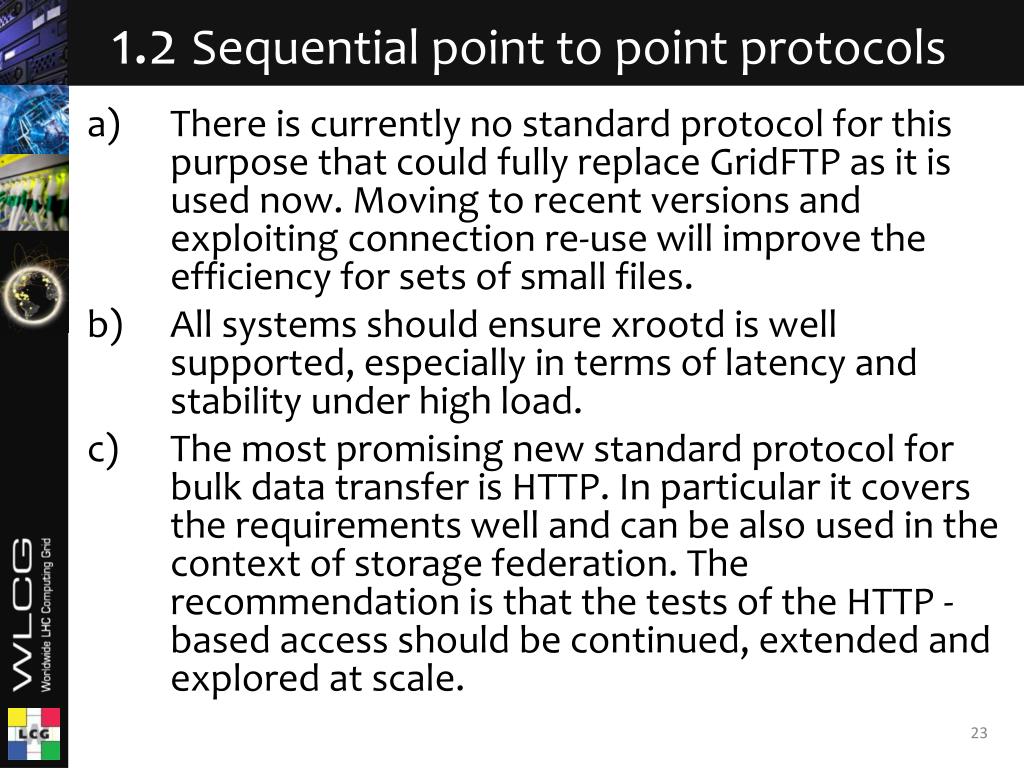 1.2 Sequential point to point protocols

a) There is currently no standard protocol for this purpose that could fully replace GridFTP as it is used now. Moving to recent versions and exploiting connection re-use will improve the efficiency for sets of small files.

b) All systems should ensure xrootd is well supported, especially in terms of latency and stability under high load.

c) The most promising new standard protocol for bulk data transfer is HTTP. In particular it covers the requirements well and can be also used in the context of storage federation. The recommendation is that the tests of the HTTP - based access should be continued, extended and explored at scale.

WLCG
Worldwide LHC Computing Grid

LCG

23